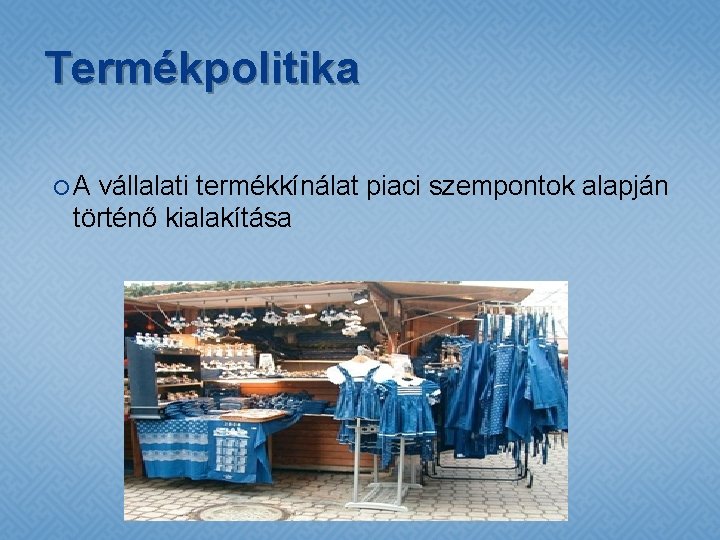 Termékpolitika

A vállalati termékkínálat piaci szempontok alapján történő kialakítása